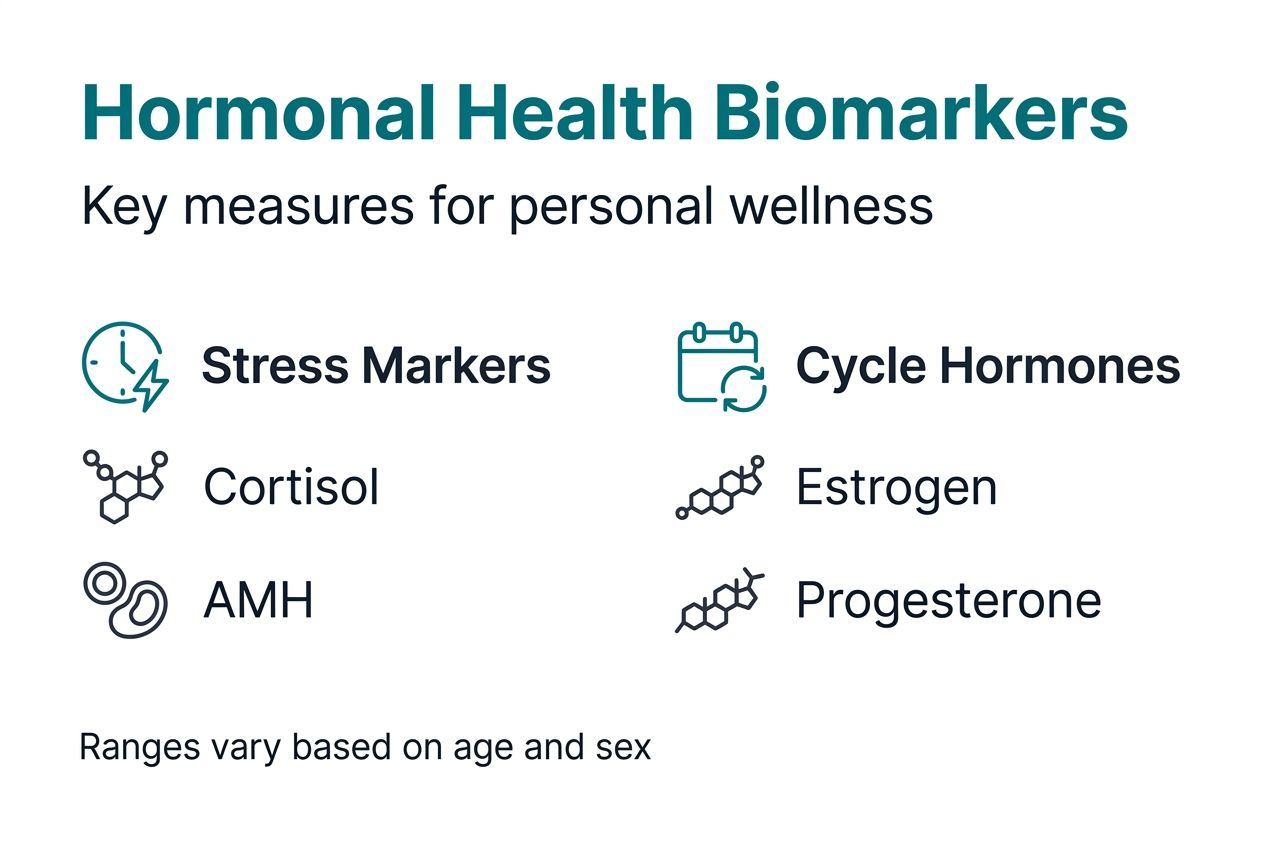 Hormonal Health Biomarkers

Key measures for personal wellness

Stress Markers

Cortisol

AMH

Cycle Hormones

Estrogen

Progesterone

Ranges vary based on age and sex